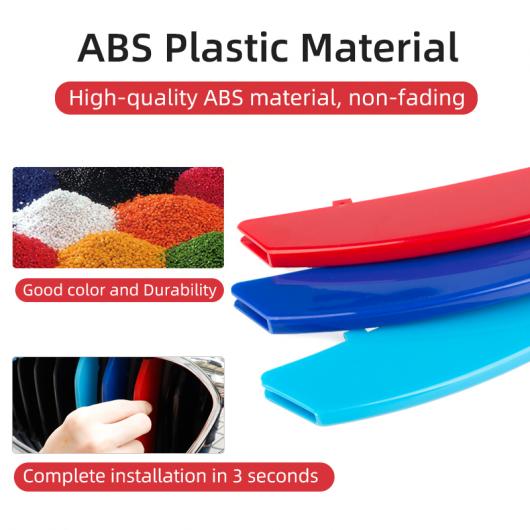 ABS Plastic Material

High-quality ABS material, non-fading

Good color and Durability

Complete installation in 3 seconds